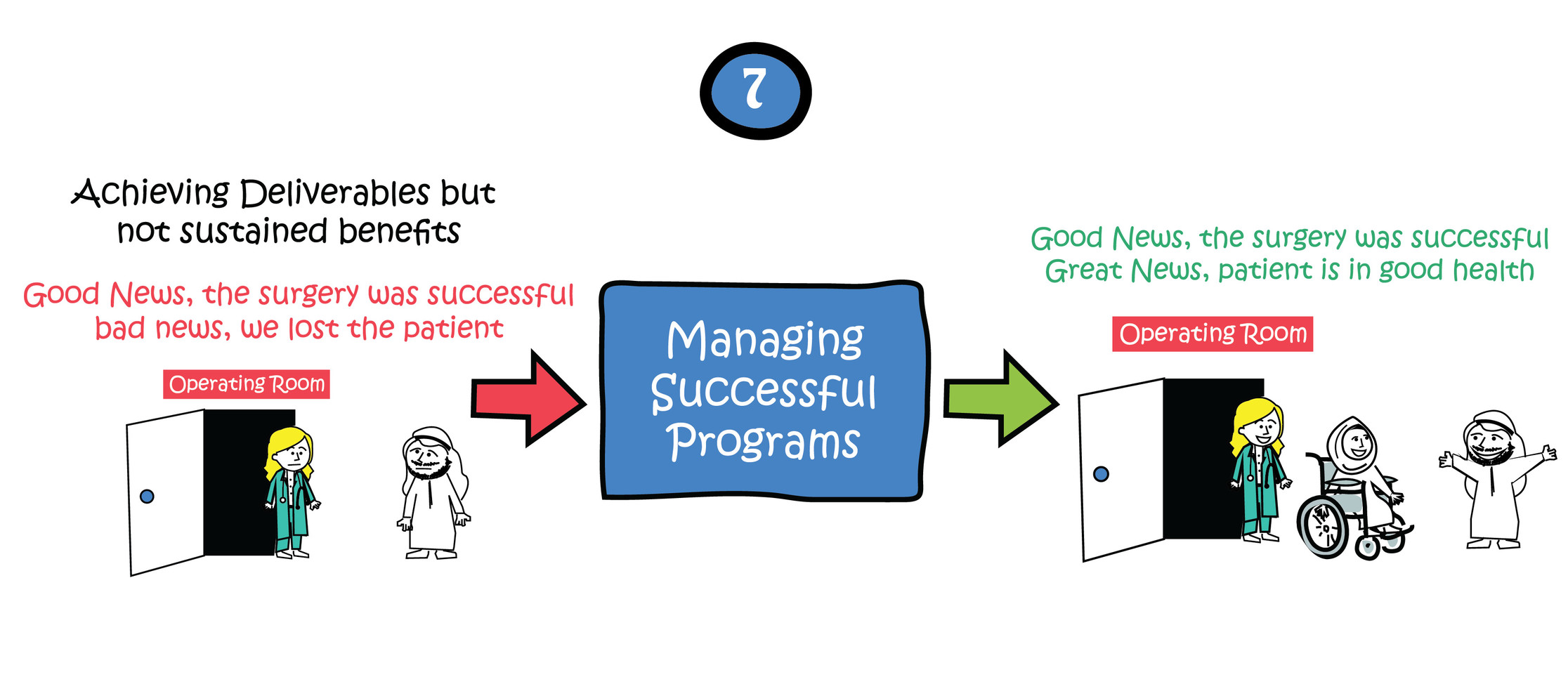 7

Achieving Deliverables but not sustained benefits

Good News, the surgery was successful bad news, we lost the patient

Operating Room

Managing Successful Programs

Good News, the surgery was successful Great News, patient is in good health

Operating Room